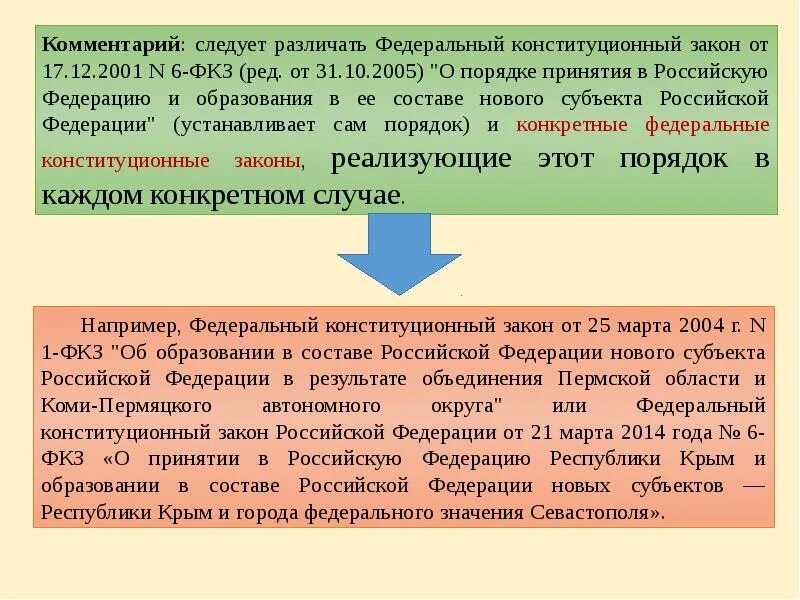 **Комментарий**: следует различать Федеральный конституционный закон от 17.12.2001 N 6-ФКЗ (ред. от 31.10.2005) "О порядке принятия в Российскую Федерацию и образования в ее составе нового субъекта Российской Федерации" (устанавливает сам порядок) и конкретные федеральные конституционные законы, реализующие этот порядок в каждом конкретном случае.

Например, Федеральный конституционный закон от 25 марта 2004 г. N 1-ФКЗ "Об образовании в составе Российской Федерации нового субъекта Российской Федерации в результате объединения Пермской области и Коми-Пермяцкого автономного округа" или Федеральный конституционный закон Российской Федерации от 21 марта 2014 года № 6-ФКЗ «О принятии в Российскую Федерацию Республики Крым и образовании в составе Российской Федерации новых субъектов — Республики Крым и города федерального значения Севастополя».